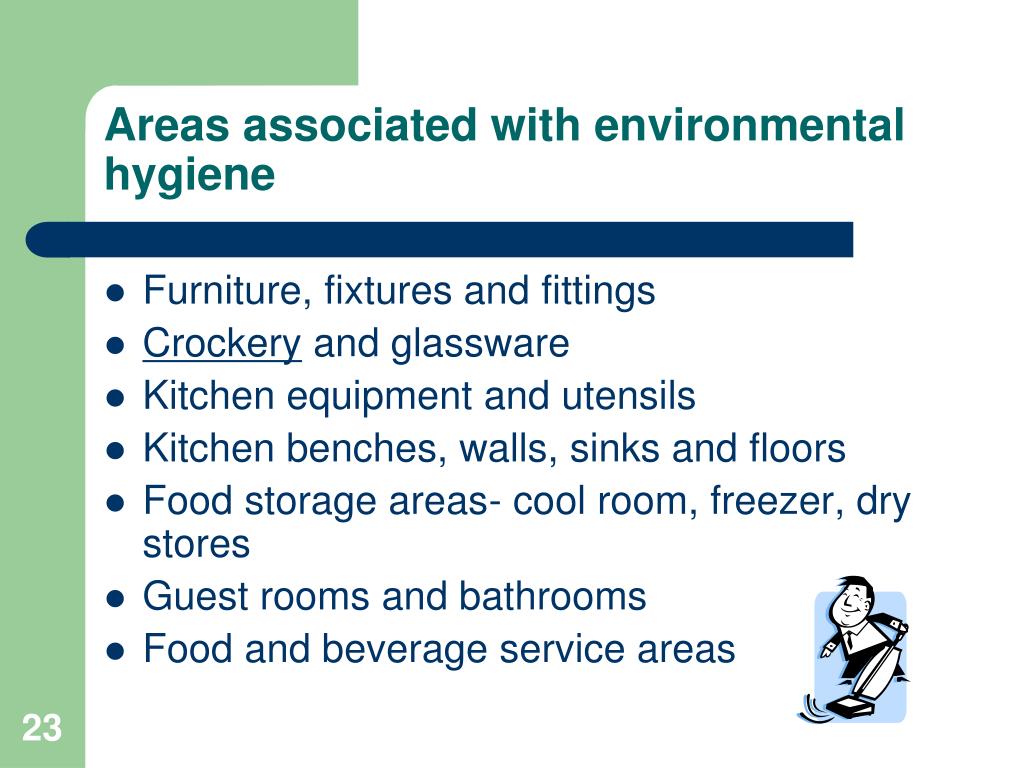 Areas associated with environmental hygiene

- Furniture, fixtures and fittings
- Crockery and glassware
- Kitchen equipment and utensils
- Kitchen benches, walls, sinks and floors
- Food storage areas- cool room, freezer, dry stores
- Guest rooms and bathrooms
- Food and beverage service areas

23